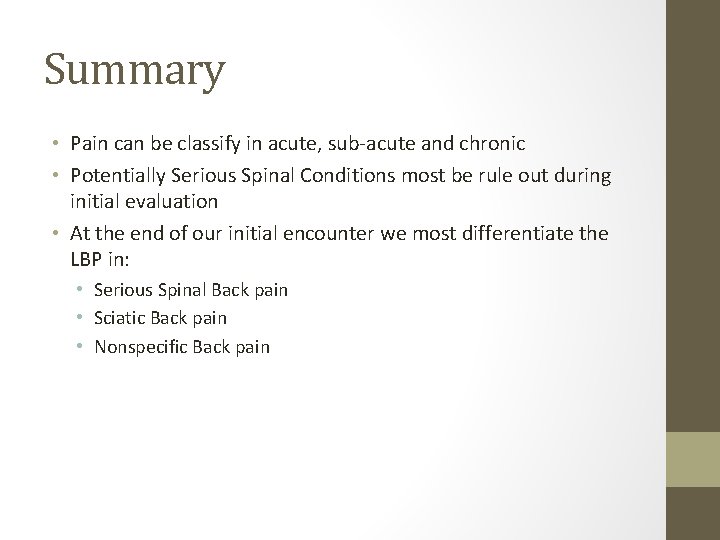 Summary

• Pain can be classify in acute, sub-acute and chronic
• Potentially Serious Spinal Conditions most be rule out during initial evaluation
• At the end of our initial encounter we most differentiate the LBP in:
  • Serious Spinal Back pain
  • Sciatic Back pain
  • Nonspecific Back pain